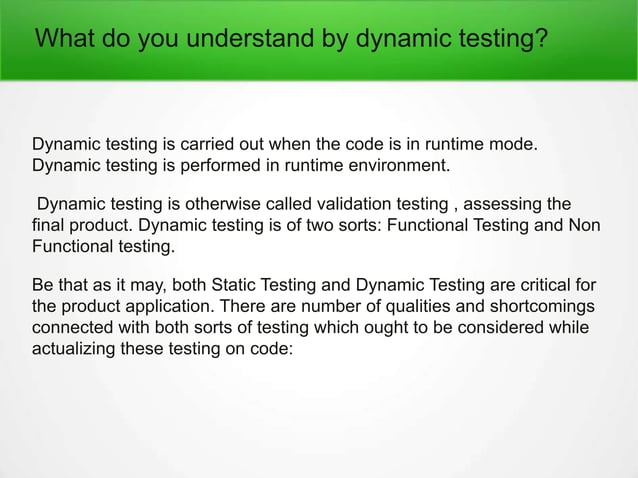 What do you understand by dynamic testing?

Dynamic testing is carried out when the code is in runtime mode. Dynamic testing is performed in runtime environment.

Dynamic testing is otherwise called validation testing , assessing the final product. Dynamic testing is of two sorts: Functional Testing and Non Functional testing.

Be that as it may, both Static Testing and Dynamic Testing are critical for the product application. There are number of qualities and shortcomings connected with both sorts of testing which ought to be considered while actualizing these testing on code: